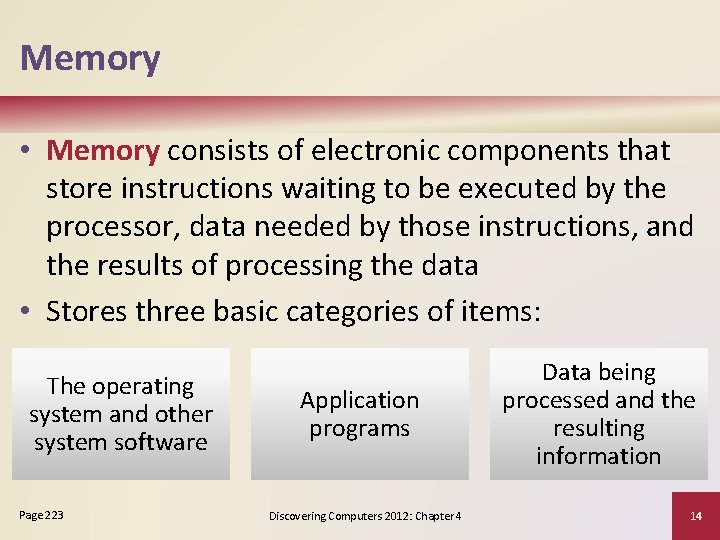 Memory

• Memory consists of electronic components that store instructions waiting to be executed by the processor, data needed by those instructions, and the results of processing the data

• Stores three basic categories of items:

The operating system and other system software

Application programs

Data being processed and the resulting information

Page 223

Discovering Computers 2012: Chapter 4

14